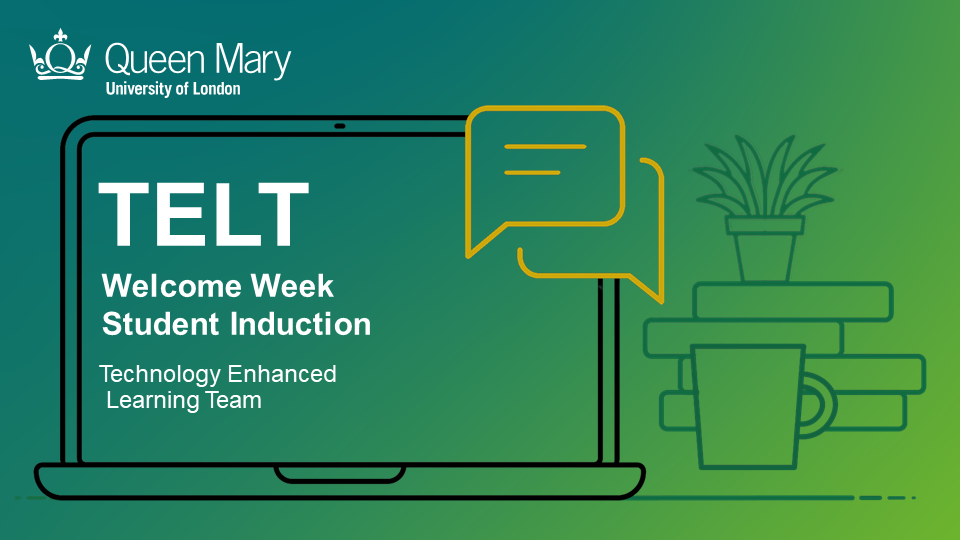 Queen Mary
University of London

TELT

Welcome Week
Student Induction

Technology Enhanced Learning Team